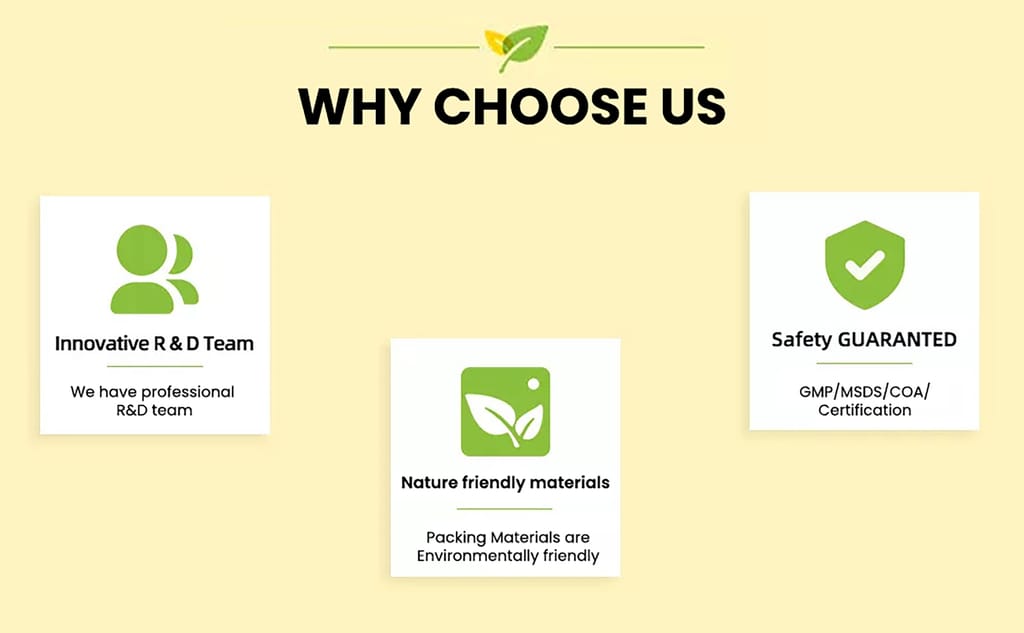 WHY CHOOSE US

Innovative R & D Team

We have professional R&D team

Nature friendly materials

Packing Materials are Environmentally friendly

Safety GUARANTED

GMP/MSDS/COA/ Certification